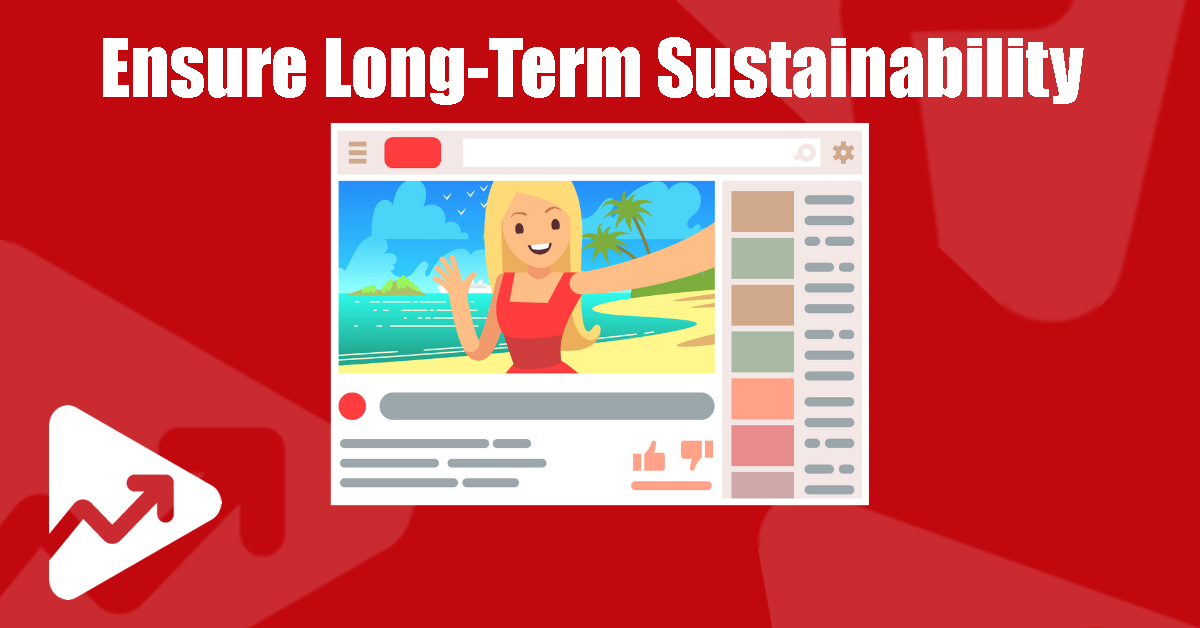 Ensure Long-Term Sustainability